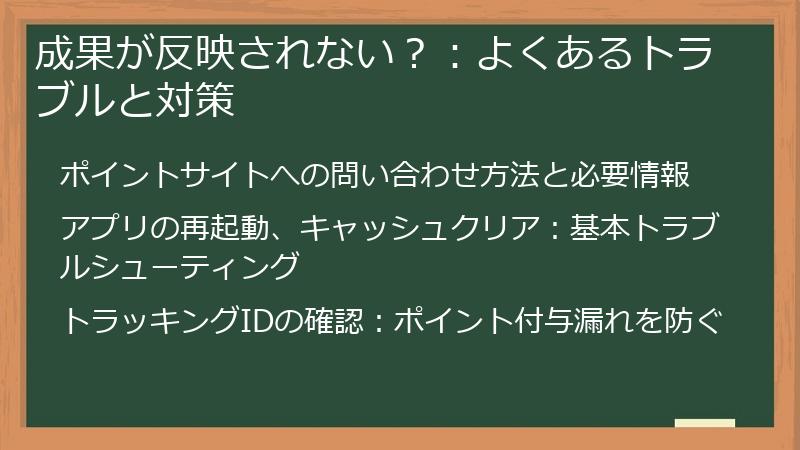 成果が反映されない？：よくあるトラブルと対策

ポイントサイトへの問い合わせ方法と必要情報

アプリの再起動、キャッシュクリア：基本トラブルシューティング

トラッキングIDの確認：ポイント付与漏れを防ぐ